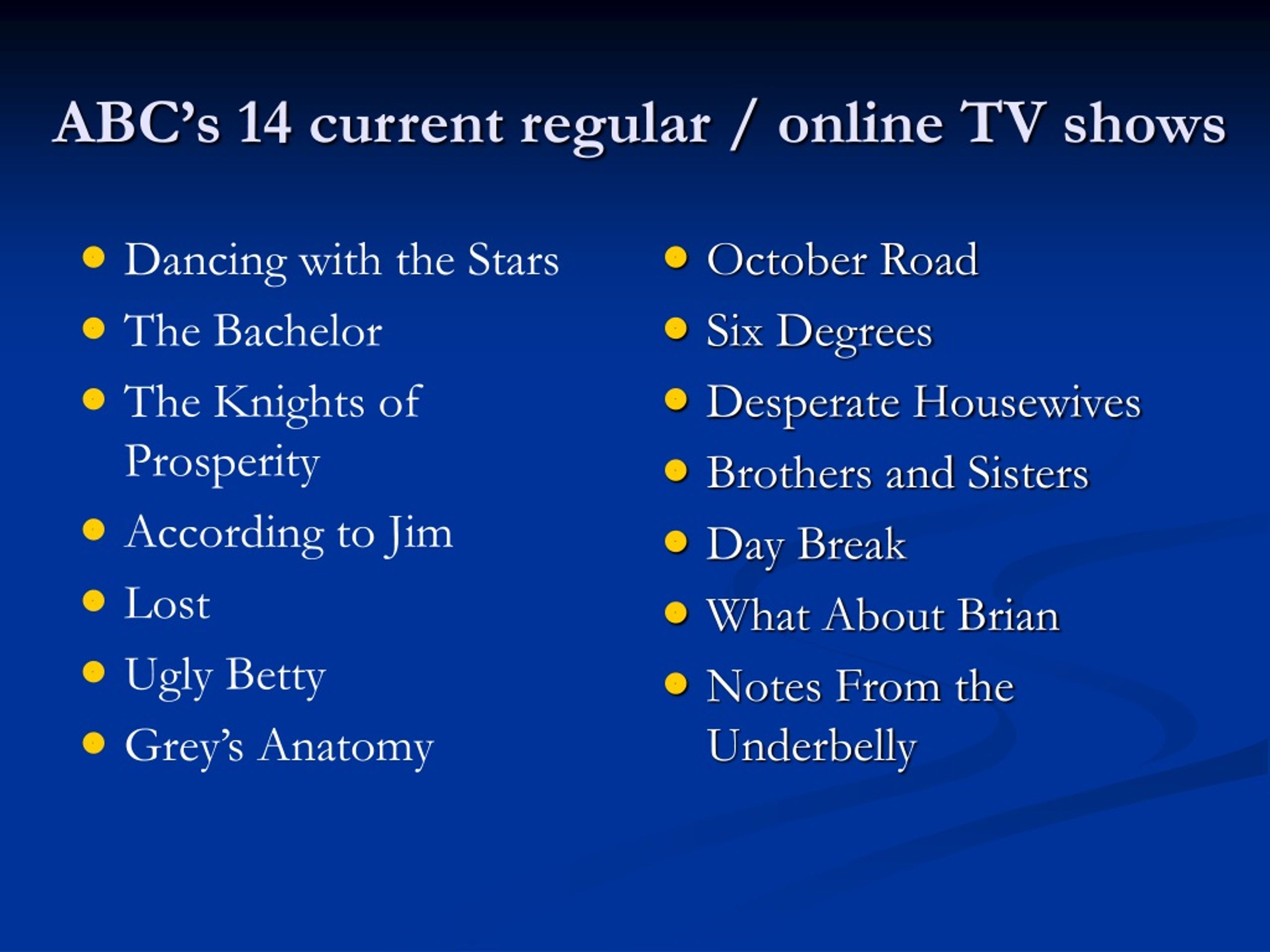 ABC’s 14 current regular / online TV shows

- Dancing with the Stars
- The Bachelor
- The Knights of Prosperity
- According to Jim
- Lost
- Ugly Betty
- Grey’s Anatomy

- October Road
- Six Degrees
- Desperate Housewives
- Brothers and Sisters
- Day Break
- What About Brian
- Notes From the Underbelly